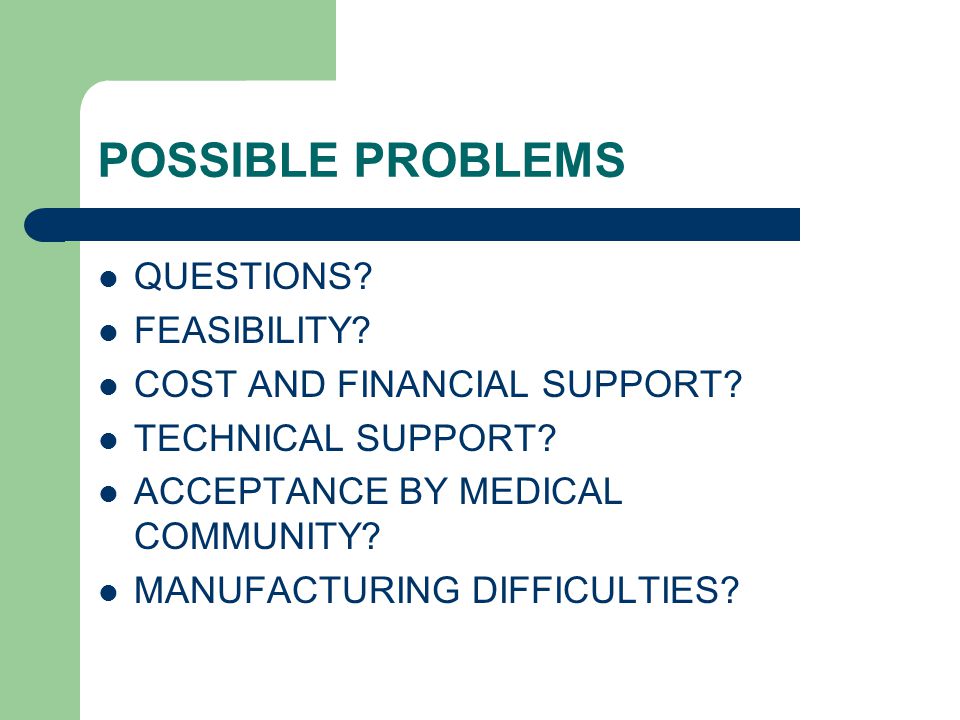 POSSIBLE PROBLEMS

- QUESTIONS?
- FEASIBILITY?
- COST AND FINANCIAL SUPPORT?
- TECHNICAL SUPPORT?
- ACCEPTANCE BY MEDICAL COMMUNITY?
- MANUFACTURING DIFFICULTIES?